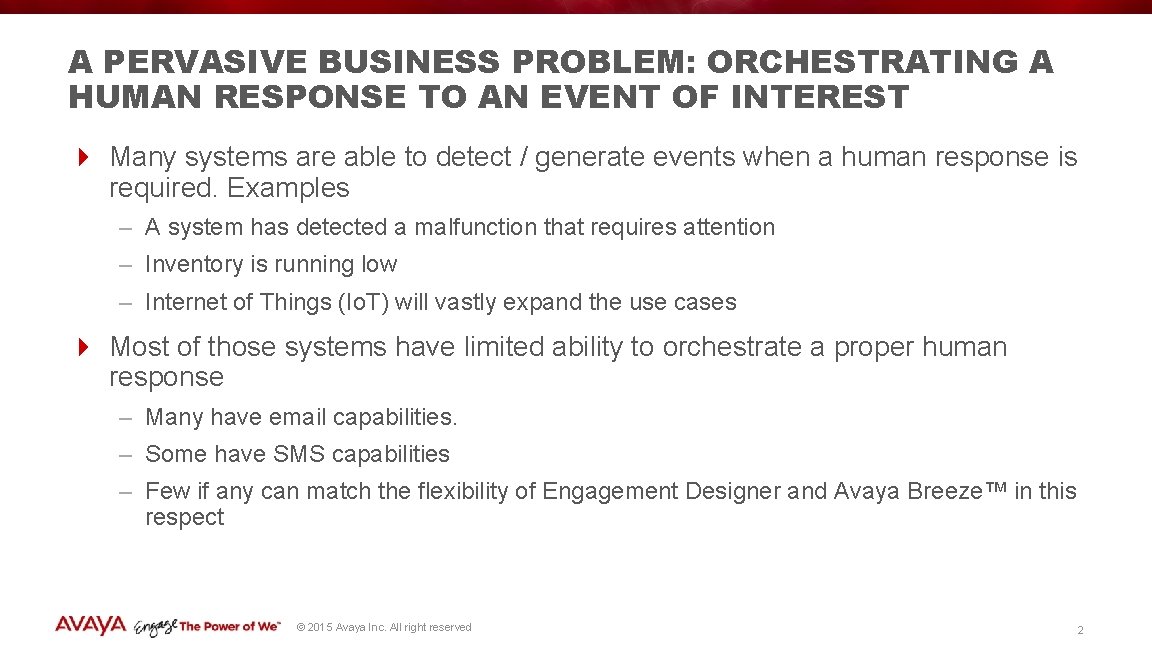 A PERVASIVE BUSINESS PROBLEM: ORCHESTRATING A HUMAN RESPONSE TO AN EVENT OF INTEREST

Many systems are able to detect / generate events when a human response is required. Examples

– A system has detected a malfunction that requires attention

– Inventory is running low

– Internet of Things (IoT) will vastly expand the use cases

Most of those systems have limited ability to orchestrate a proper human response

– Many have email capabilities.

– Some have SMS capabilities

– Few if any can match the flexibility of Engagement Designer and Avaya Breeze™ in this respect

AVAYA Engage The Power of We™ © 2015 Avaya Inc. All right reserved

2